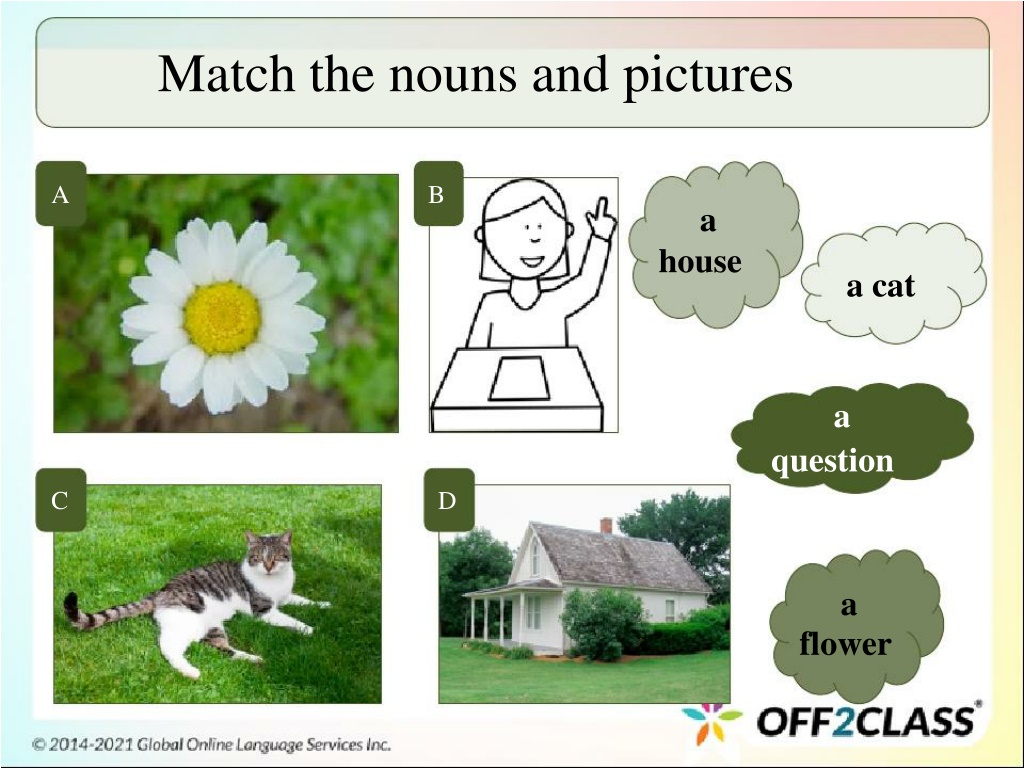 Match the nouns and pictures

A

B

a house

a cat

a question

C

D

a flower

OFF2CLASS®

© 2014-2021 Global Online Language Services Inc.